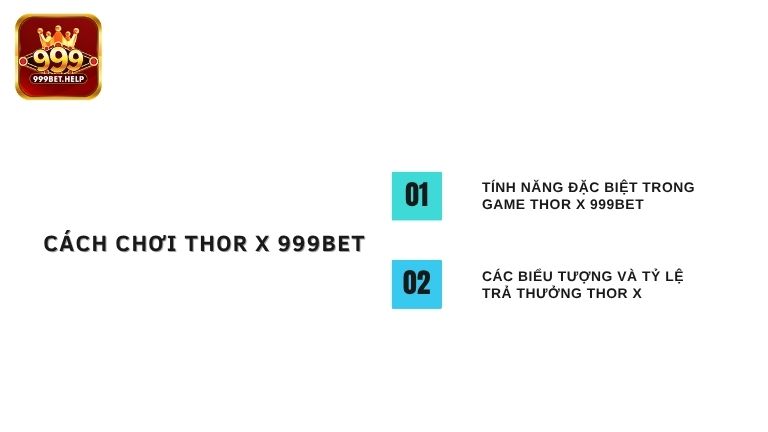 999
999BET.HELP

CÁCH CHƠI THOR X 999BET

01

TÍNH NĂNG ĐẶC BIỆT TRONG GAME THOR X 999BET

02

CÁC BIỂU TƯỢNG VÀ TỶ LỆ TRẢ THƯỞNG THOR X